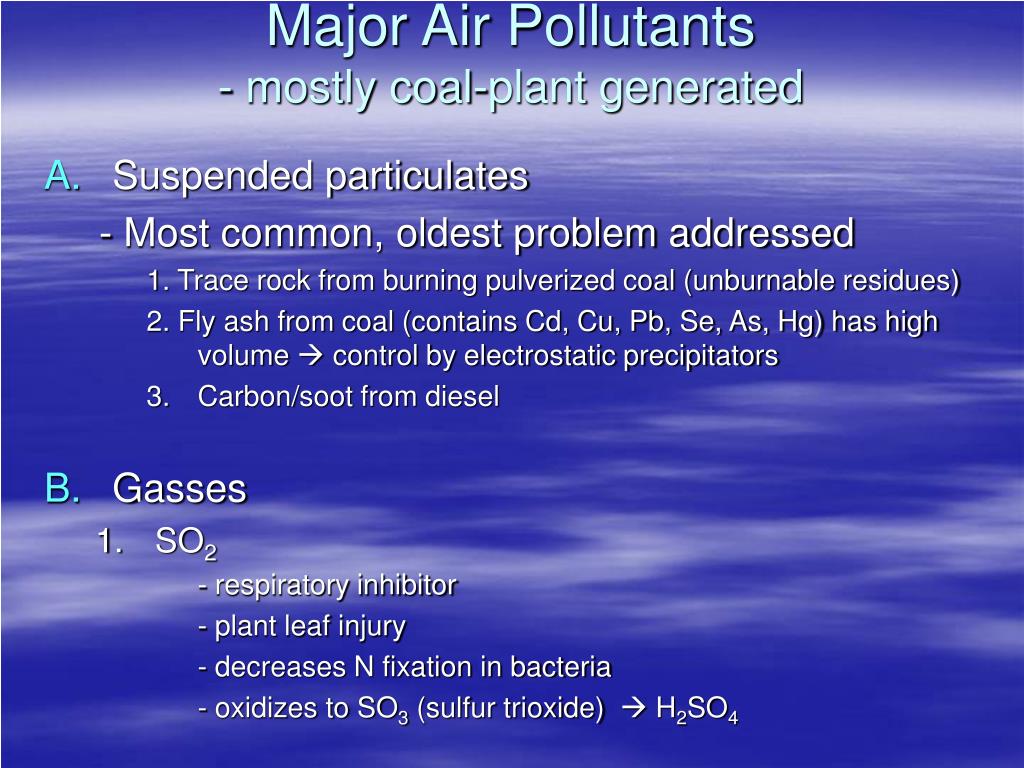 Major Air Pollutants
- mostly coal-plant generated

A. Suspended particulates

- Most common, oldest problem addressed

1. Trace rock from burning pulverized coal (unburnable residues)

2. Fly ash from coal (contains Cd, Cu, Pb, Se, As, Hg) has high volume → control by electrostatic precipitators

3. Carbon/soot from diesel

B. Gasses

1. $SO_2$

- respiratory inhibitor

- plant leaf injury

- decreases N fixation in bacteria

- oxidizes to $SO_3$ (sulfur trioxide) → $H_2SO_4$